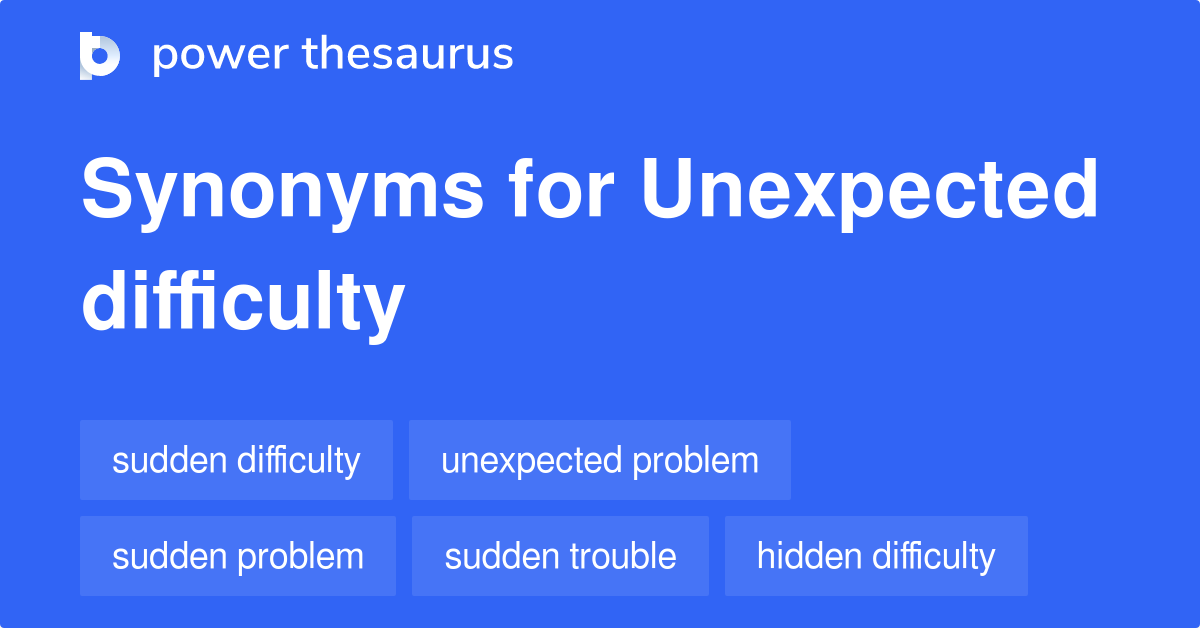 power thesaurus

Synonyms for Unexpected difficulty

sudden difficulty
unexpected problem
sudden problem
sudden trouble
hidden difficulty